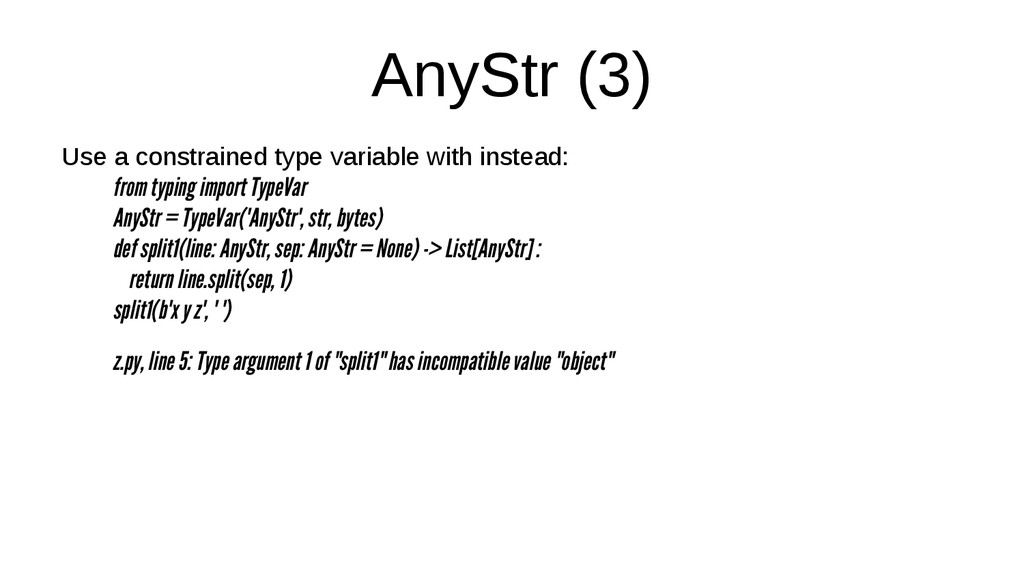 AnyStr (3)

Use a constrained type variable with instead:

from typing import TypeVar
AnyStr = TypeVar('AnyStr', str, bytes)
def split1(line: AnyStr, sep: AnyStr = None) -> List[AnyStr] :
    return line.split(sep, 1)
split1(b'x y z', ' ')

z.py, line 5: Type argument 1 of "split1" has incompatible value "object"